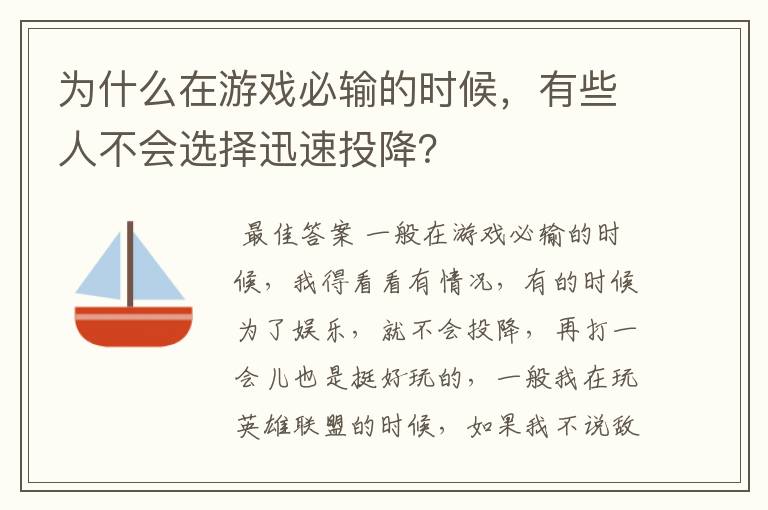 为什么在游戏必输的时候，有些人不会选择迅速投降？

最佳答案 一般在游戏必输的时候，我得看看有情况，有的时候为了娱乐，就不会投降，再打一会儿也是挺好玩的，一般我在玩英雄联盟的时候，如果我不说敌